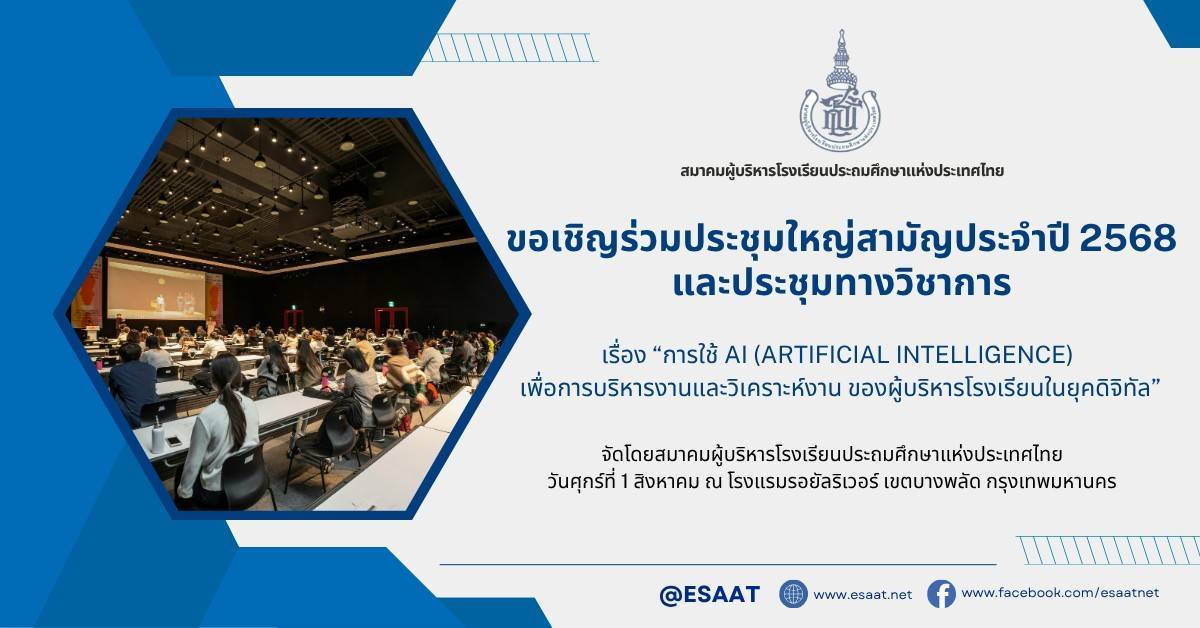 สมาคมผู้บริหารโรงเรียนประถมศึกษาแห่งประเทศไทย

ขอเชิญร่วมประชุมใหญ่สามัญประจำปี 2568 และประชุมทางวิชาการ

เรื่อง “การใช้ AI (ARTIFICIAL INTELLIGENCE) เพื่อการบริหารงานและวิเคราะห์งาน ของผู้บริหารโรงเรียนในยุคดิจิทัล”

จัดโดยสมาคมผู้บริหารโรงเรียนประถมศึกษาแห่งประเทศไทย
วันศุกร์ที่ 1 สิงหาคม ณ โรงแรมรอยัลริเวอร์ เขตบางพลัด กรุงเทพมหานคร

@ESAAT www.esaat.net www.facebook.com/esaatnet